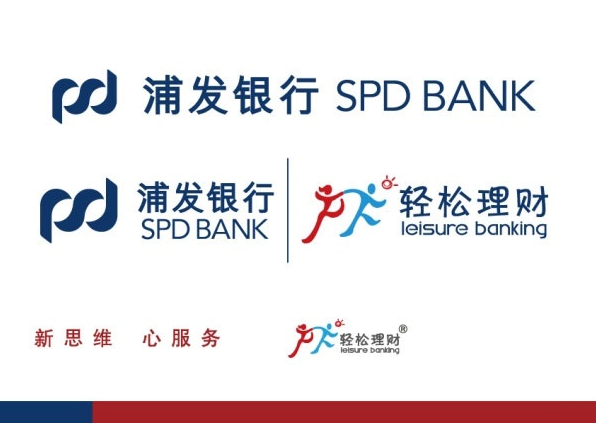 浦发银行 SPD BANK

浦发银行
SPD BANK

轻松理财
leisure banking

新思维 心服务

轻松理财®
leisure banking